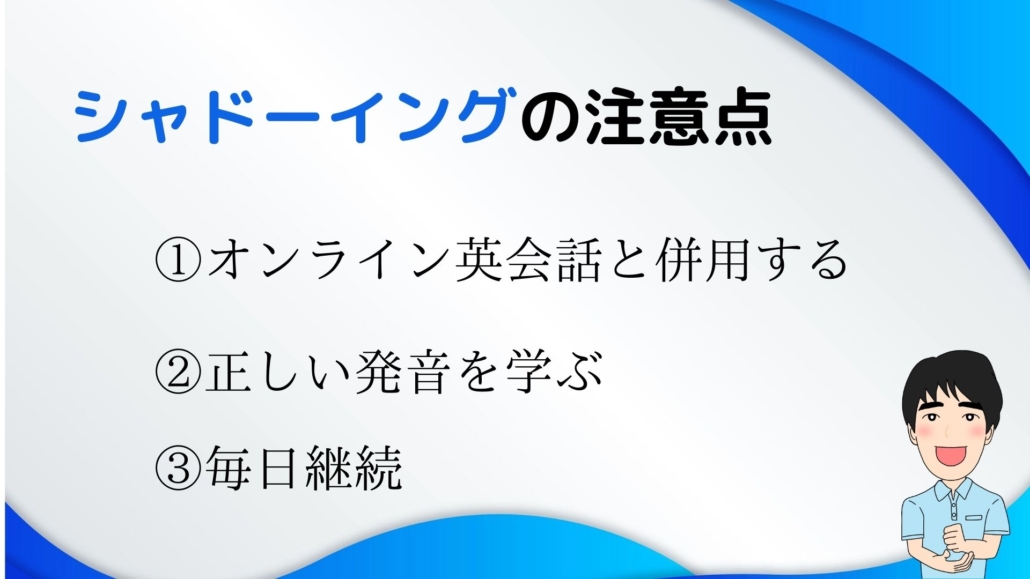 シャドーイングの注意点

①オンライン英会話と併用する

②正しい発音を学ぶ

③毎日継続